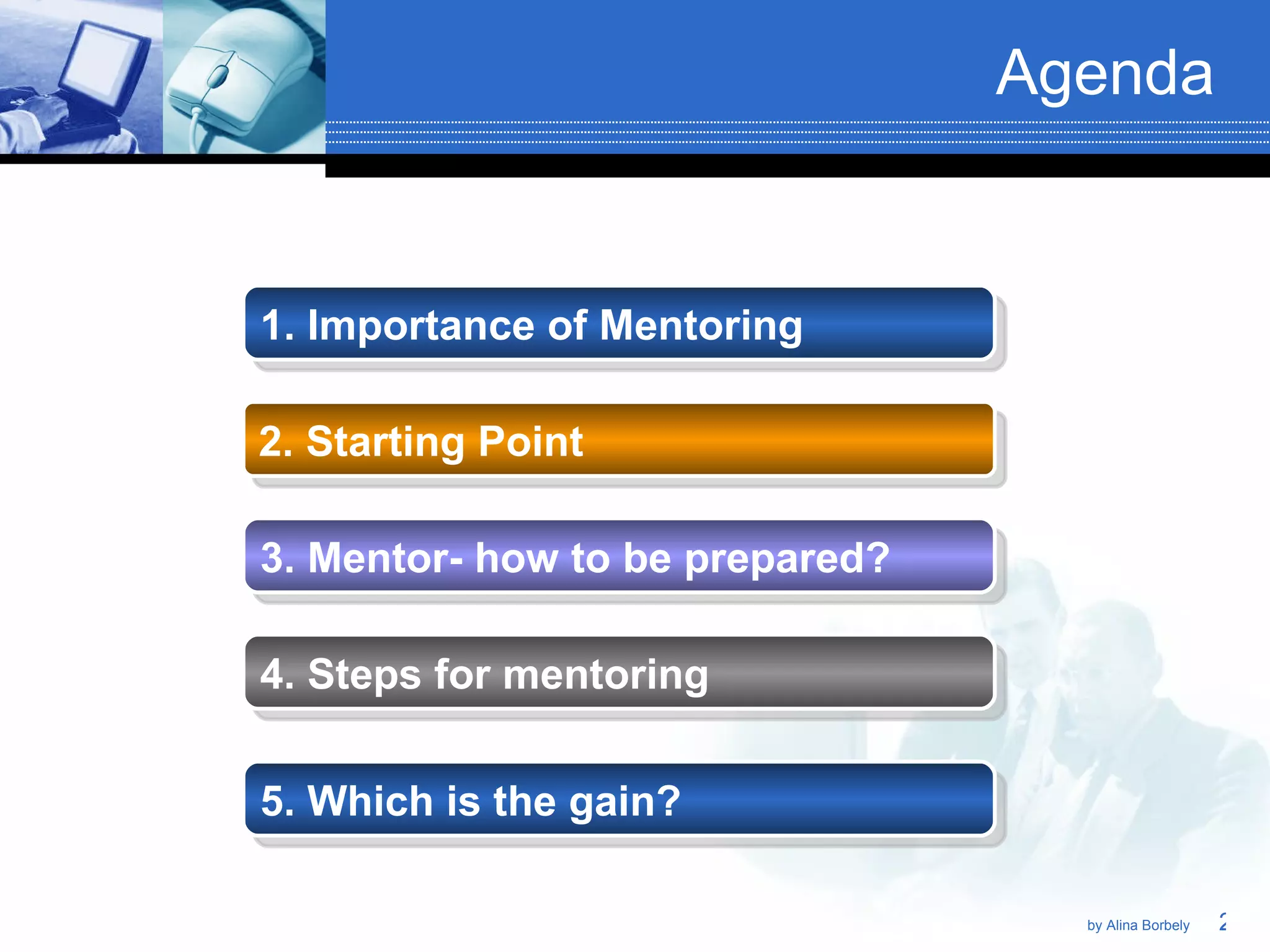 Agenda

1. Importance of Mentoring

2. Starting Point

3. Mentor- how to be prepared?

4. Steps for mentoring

5. Which is the gain?

by Alina Borbely 2